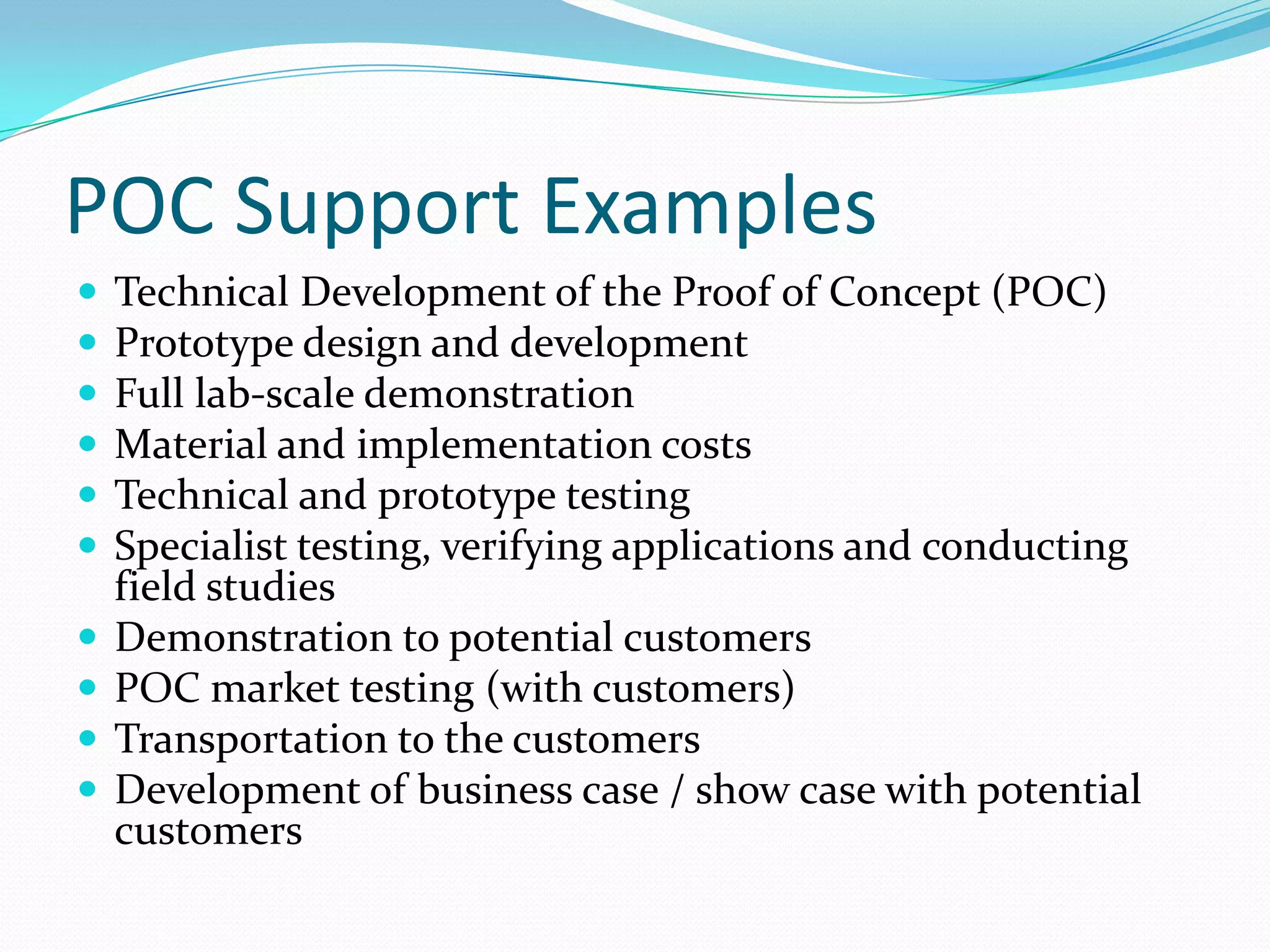 POC Support Examples

- Technical Development of the Proof of Concept (POC)
- Prototype design and development
- Full lab-scale demonstration
- Material and implementation costs
- Technical and prototype testing
- Specialist testing, verifying applications and conducting field studies
- Demonstration to potential customers
- POC market testing (with customers)
- Transportation to the customers
- Development of business case / show case with potential customers